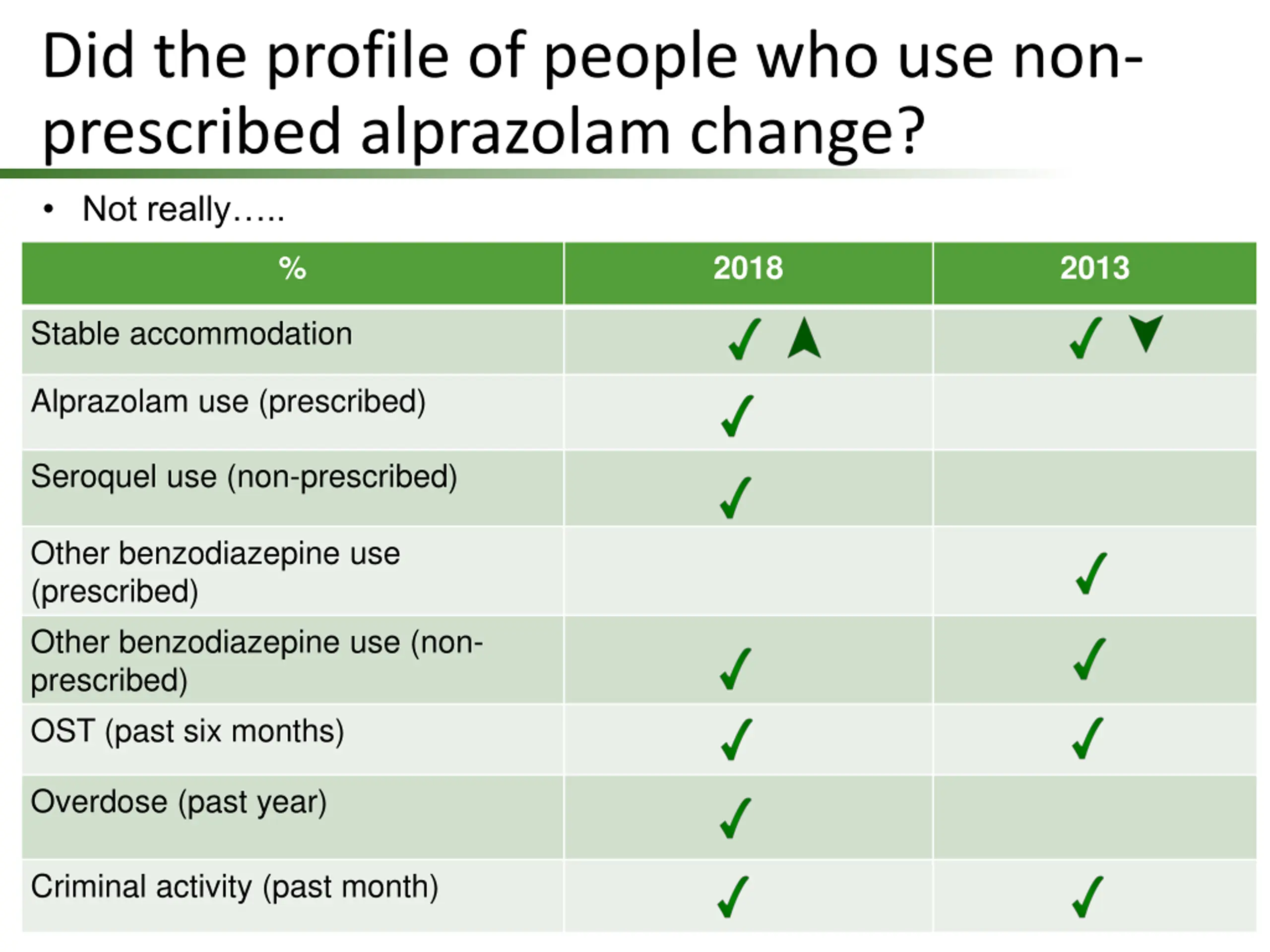 Did the profile of people who use non-prescribed alprazolam change?

• Not really…..

| % | 2018 | 2013 |
|---|---|---|
| Stable accommodation | ✓ ▲ | ✓ ▼ |
| Alprazolam use (prescribed) | ✓ | |
| Seroquel use (non-prescribed) | ✓ | |
| Other benzodiazepine use (prescribed) | | ✓ |
| Other benzodiazepine use (non-prescribed) | ✓ | ✓ |
| OST (past six months) | ✓ | ✓ |
| Overdose (past year) | ✓ | |
| Criminal activity (past month) | ✓ | ✓ |